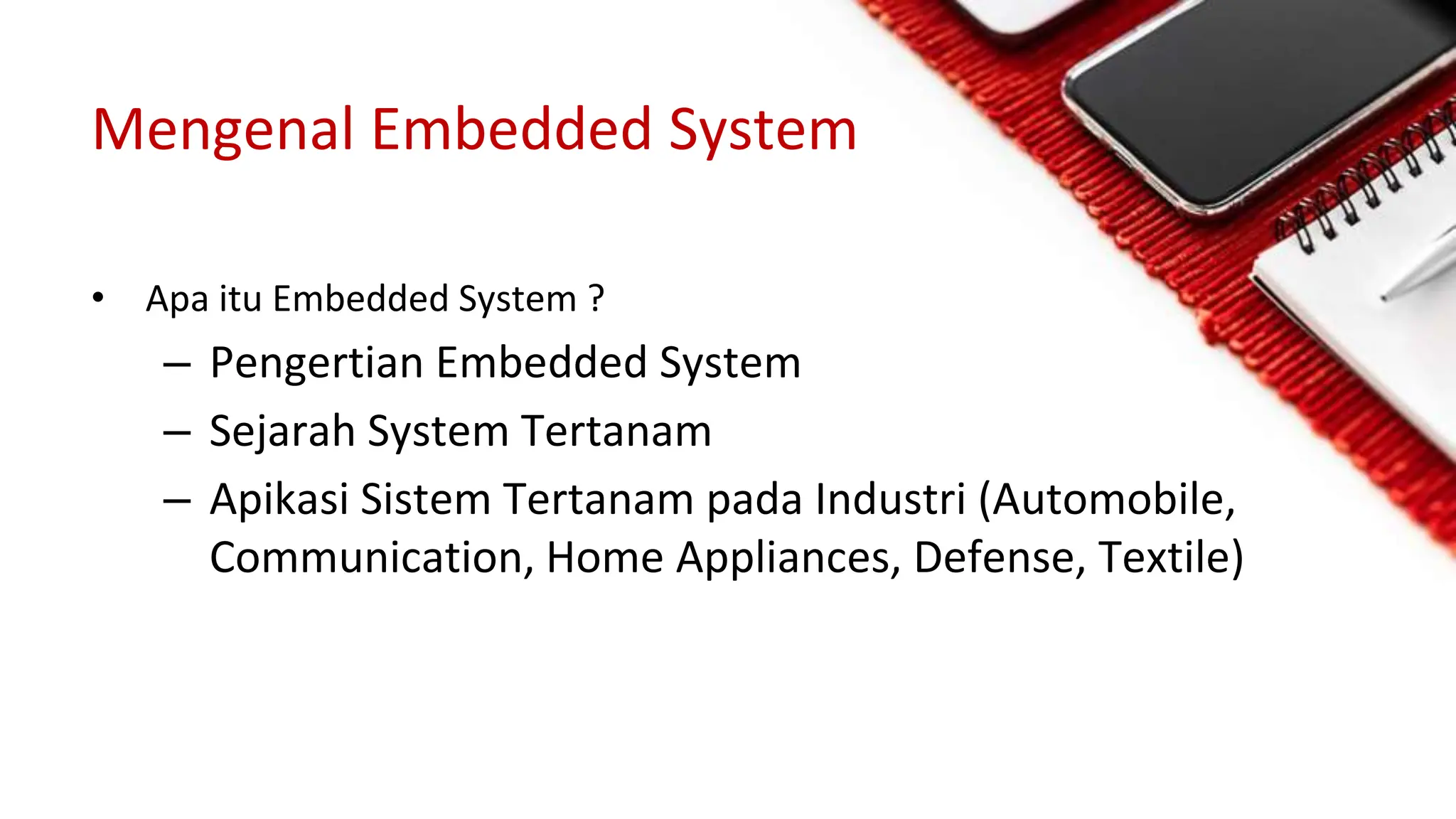 Mengenal Embedded System

• Apa itu Embedded System ?
– Pengertian Embedded System
– Sejarah System Tertanam
– Apikasi Sistem Tertanam pada Industri (Automobile, Communication, Home Appliances, Defense, Textile)